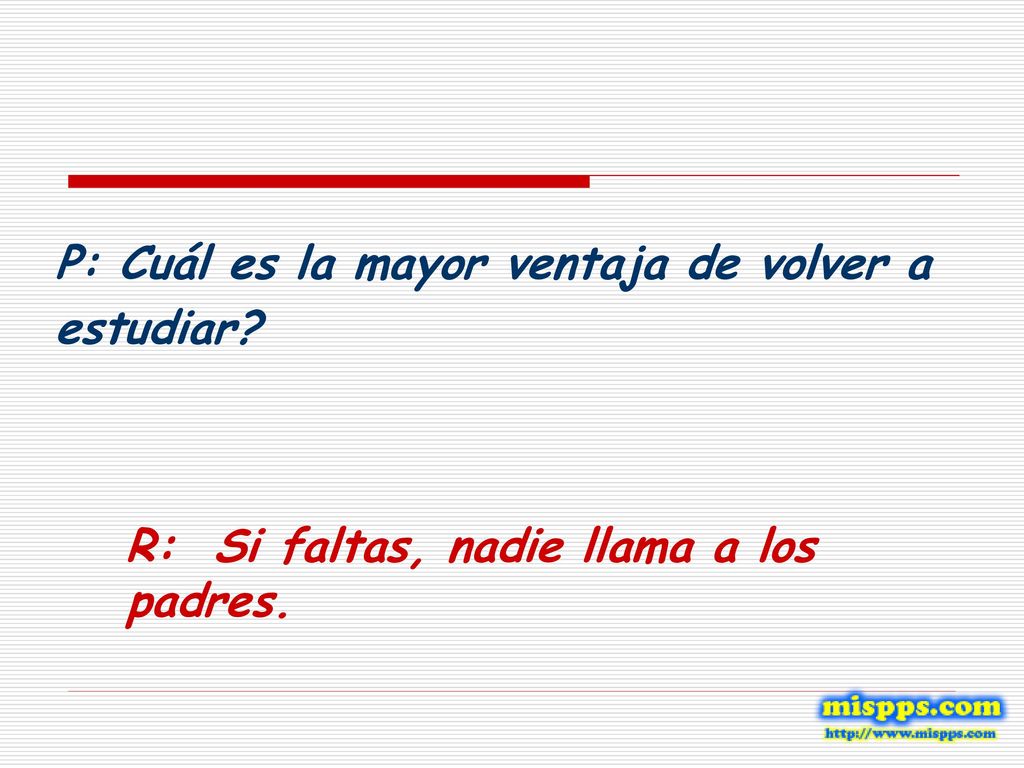 P: Cuál es la mayor ventaja de volver a estudiar?

R: Si faltas, nadie llama a los padres.

mispps.com
http://www.mispps.com